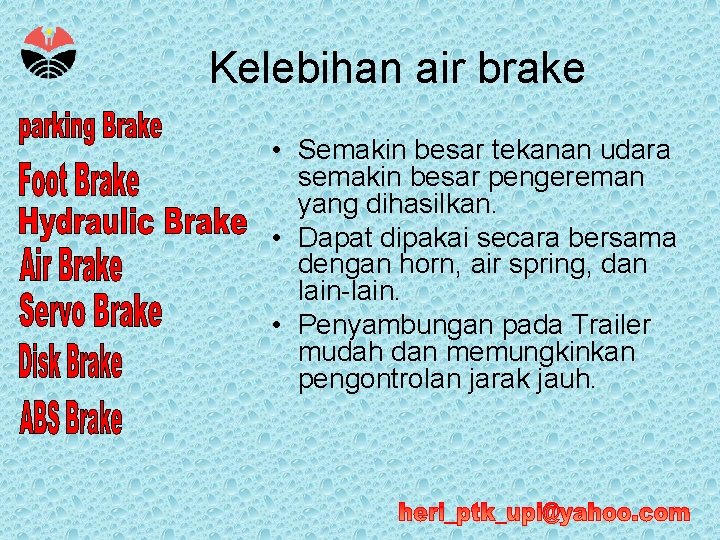 Kelebihan air brake

parking Brake
Foot Brake
Hydraulic Brake
Air Brake
Servo Brake
Disk Brake
ABS Brake

• Semakin besar tekanan udara semakin besar pengereman yang dihasilkan.
• Dapat dipakai secara bersama dengan horn, air spring, dan lain-lain.
• Penyambungan pada Trailer mudah dan memungkinkan pengontrolan jarak jauh.

heri_ptk_upi@yahoo.com